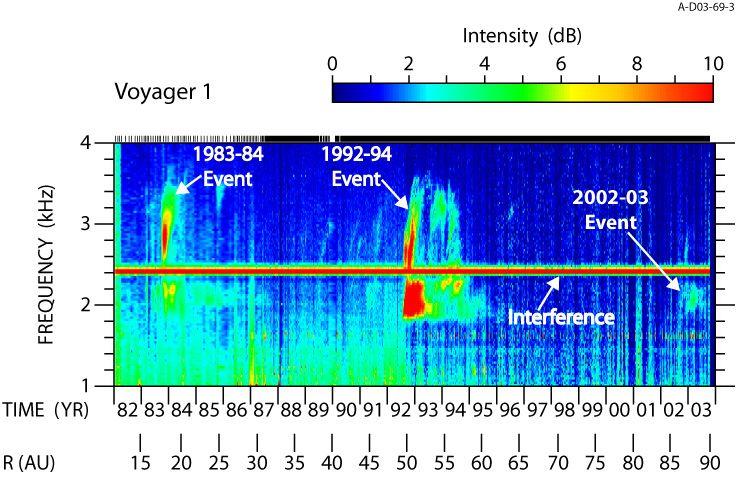 A-D03-69-3

Intensity (dB)

0 2 4 6 8 10

Voyager 1

FREQUENCY (kHz)

4
3
2
1

1983-84 Event

1992-94 Event

2002-03 Event

Interference

TIME (YR) 82 83 84 85 86 87 88 89 90 91 92 93 94 95 96 97 98 99 00 01 02 03

R (AU) 15 20 25 30 35 40 45 50 55 60 65 70 75 80 85 90